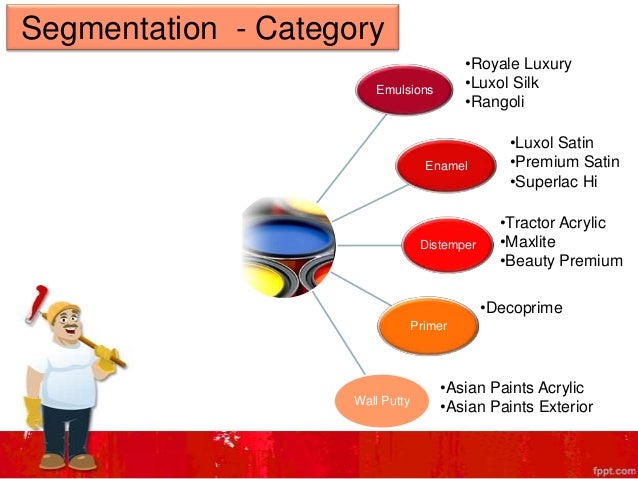 Segmentation - Category

Emulsions
•Royale Luxury
•Luxol Silk
•Rangoli

Enamel
•Luxol Satin
•Premium Satin
•Superlac Hi

Distemper
•Tractor Acrylic
•Maxlite
•Beauty Premium

Primer
•Decoprime

Wall Putty
•Asian Paints Acrylic
•Asian Paints Exterior

fppt.com